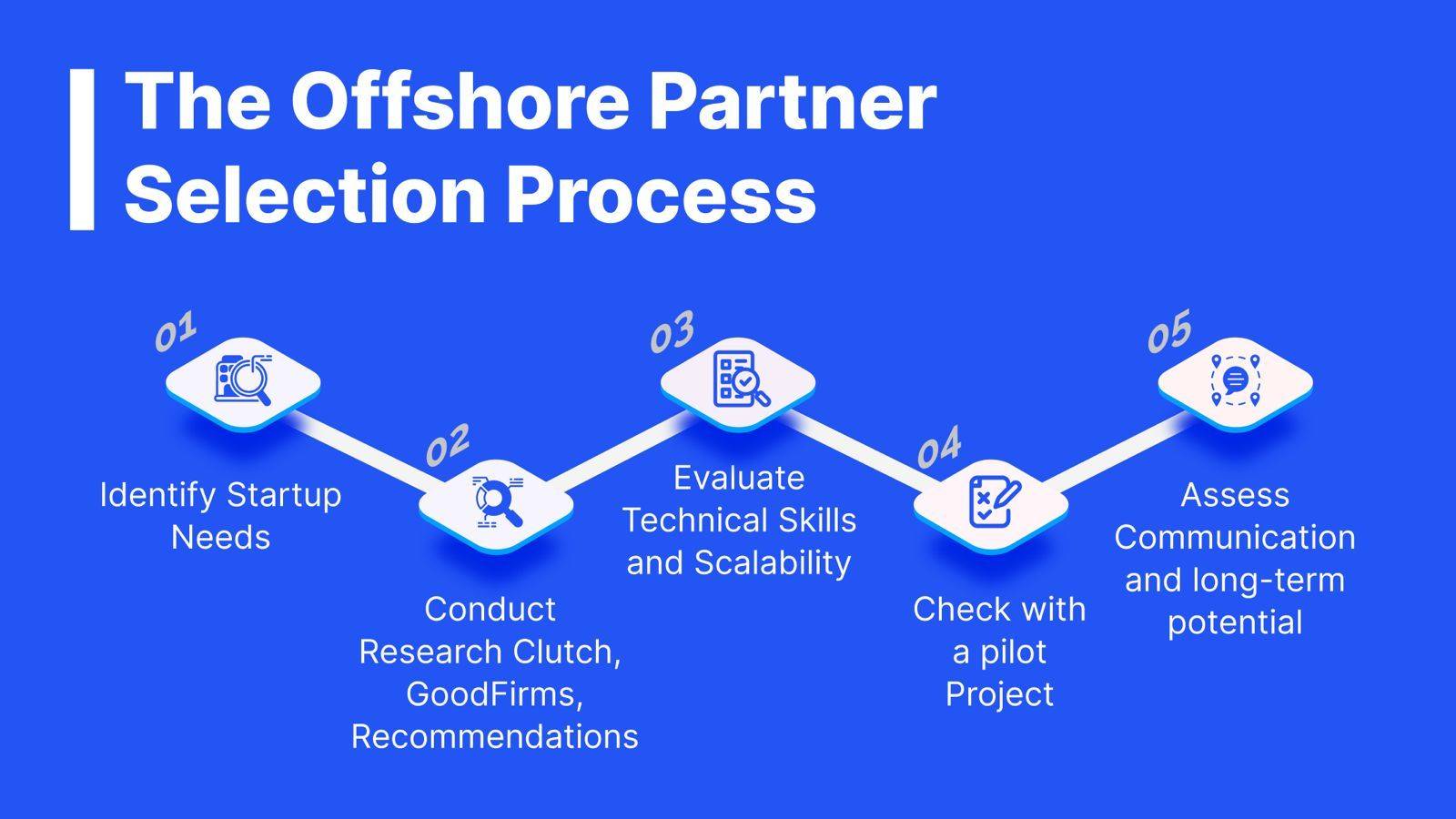 The Offshore Partner Selection Process

01
Identify Startup Needs

02
Conduct Research Clutch, GoodFirms, Recommendations

03
Evaluate Technical Skills and Scalability

04
Check with a pilot Project

05
Assess Communication and long-term potential